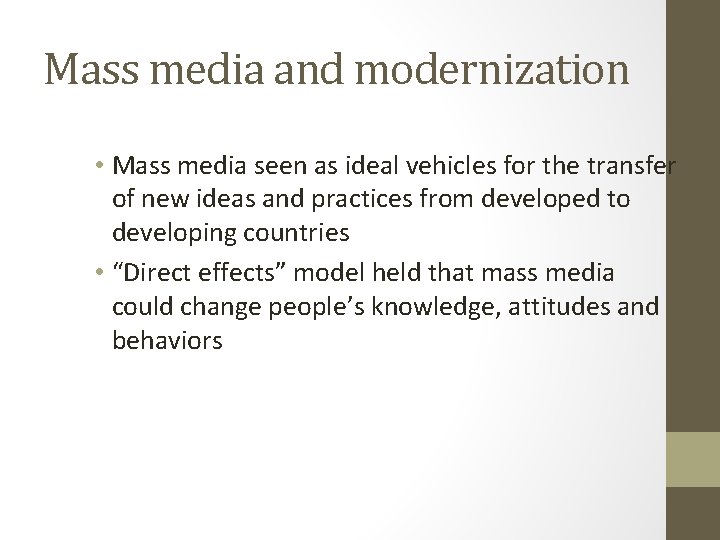 Mass media and modernization

• Mass media seen as ideal vehicles for the transfer of new ideas and practices from developed to developing countries

• “Direct effects” model held that mass media could change people’s knowledge, attitudes and behaviors